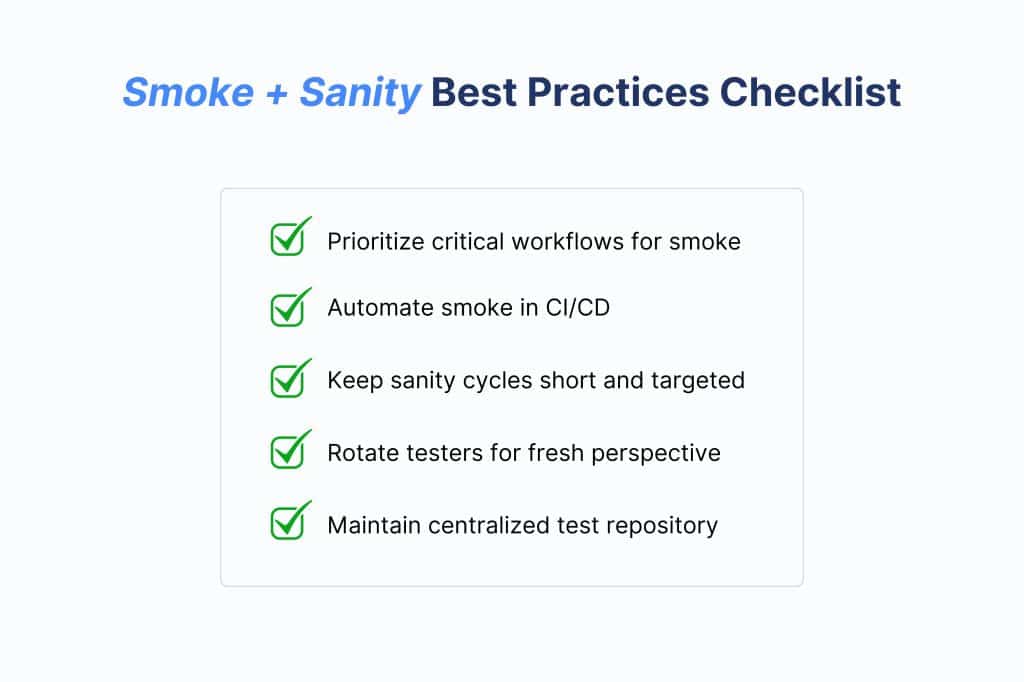 Smoke + Sanity Best Practices Checklist

Prioritize critical workflows for smoke

Automate smoke in CI/CD

Keep sanity cycles short and targeted

Rotate testers for fresh perspective

Maintain centralized test repository